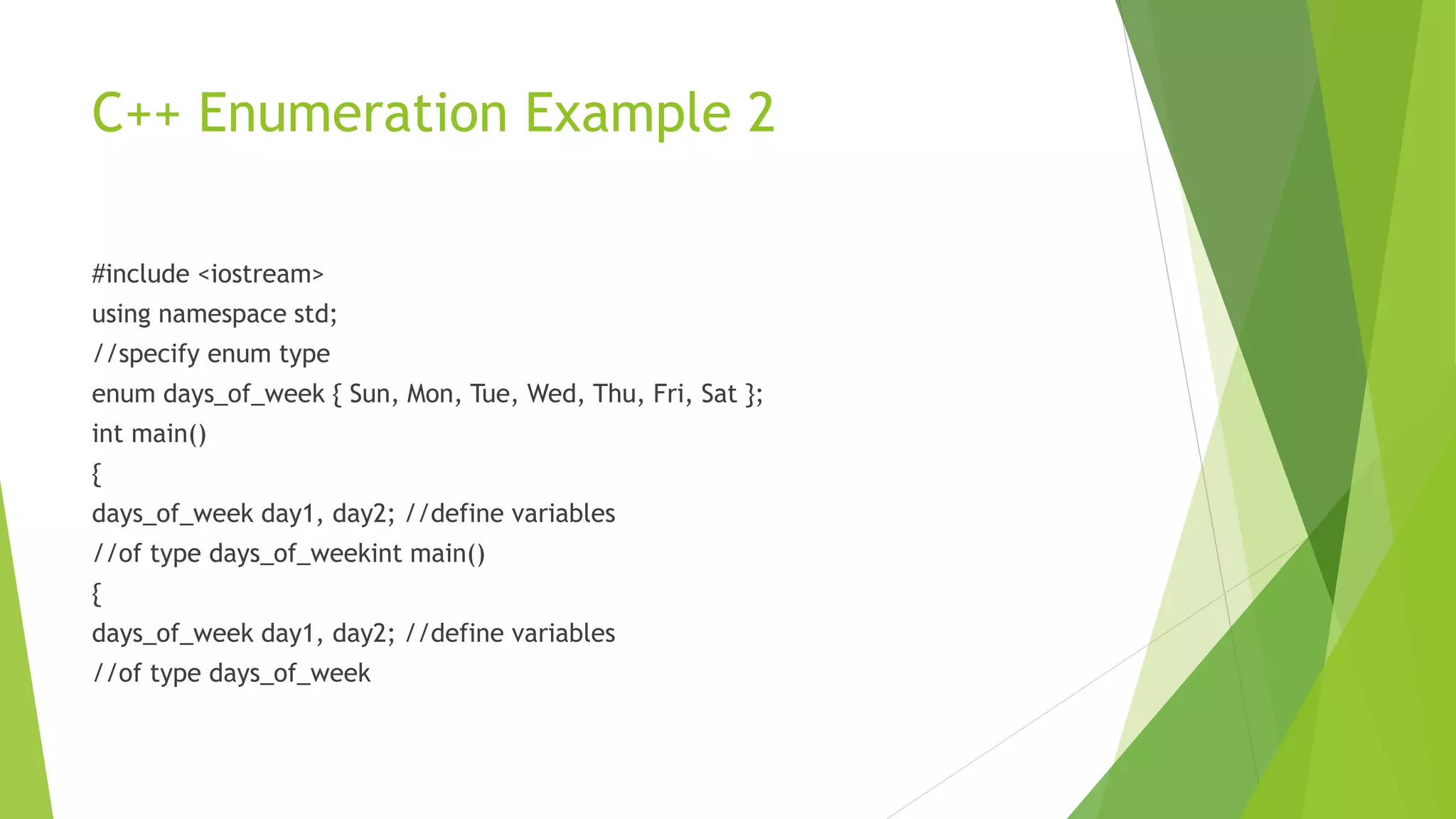 C++ Enumeration Example 2

#include <iostream>
using namespace std;
//specify enum type
enum days_of_week { Sun, Mon, Tue, Wed, Thu, Fri, Sat };
int main()
{
days_of_week day1, day2; //define variables
//of type days_of_weekint main()
{
days_of_week day1, day2; //define variables
//of type days_of_week